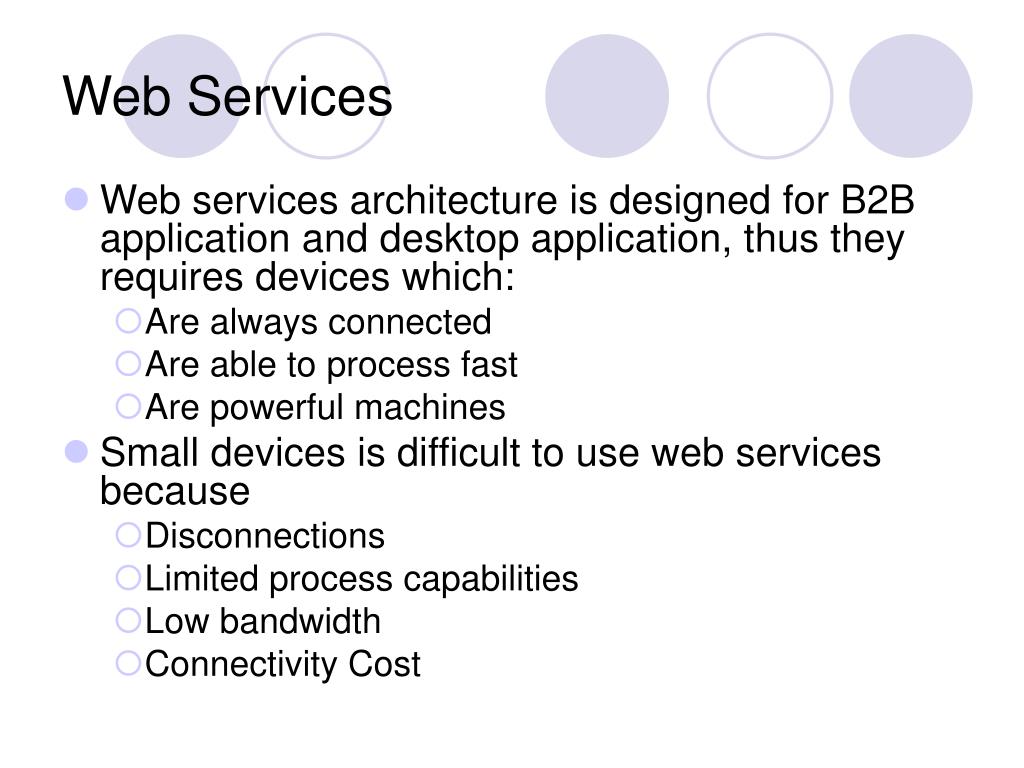 Web Services

Web services architecture is designed for B2B application and desktop application, thus they requires devices which:

Are always connected

Are able to process fast

Are powerful machines

Small devices is difficult to use web services because

Disconnections

Limited process capabilities

Low bandwidth

Connectivity Cost